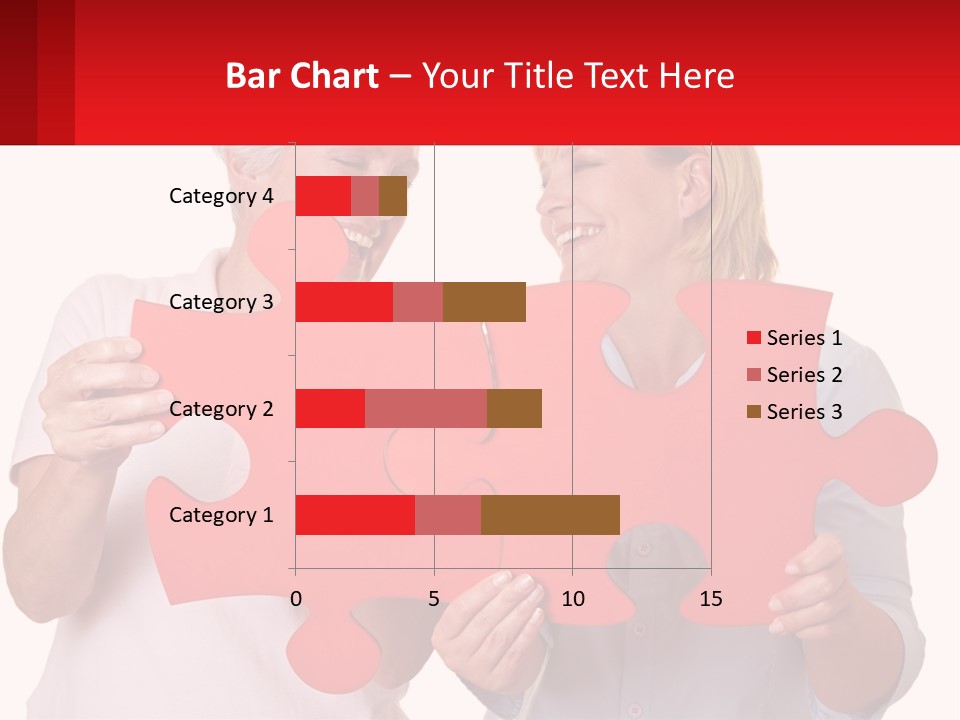 Bar Chart – Your Title Text Here

Category 4
Category 3
Category 2
Category 1

0
5
10
15

Series 1
Series 2
Series 3